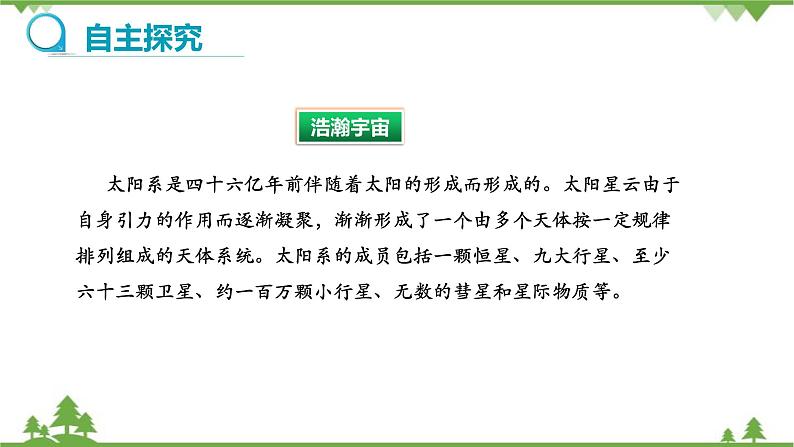 自主探究

浩瀚宇宙

太阳系是四十六亿年前伴随着太阳的形成而形成的。太阳星云由于自身引力的作用而逐渐凝聚，渐渐形成了一个由多个天体按一定规律排列组成的天体系统。太阳系的成员包括一颗恒星、九大行星、至少六十三颗卫星、约一百万颗小行星、无数的彗星和星际物质等。